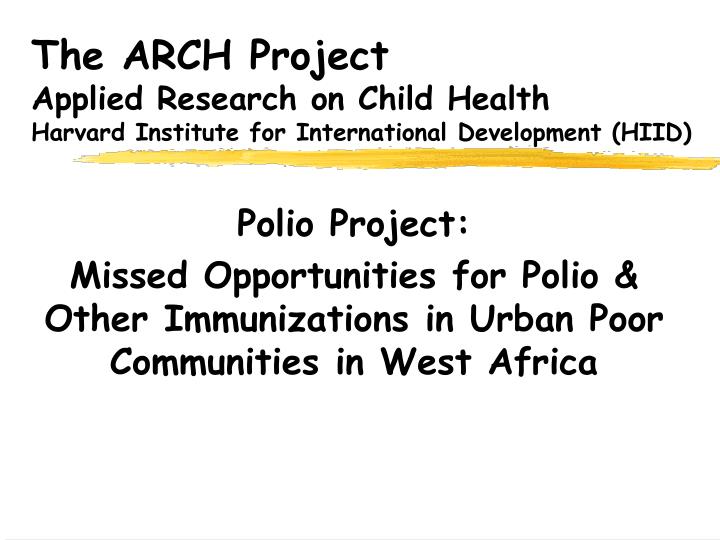 The ARCH Project
Applied Research on Child Health
Harvard Institute for International Development (HIID)

Polio Project:
Missed Opportunities for Polio & Other Immunizations in Urban Poor Communities in West Africa